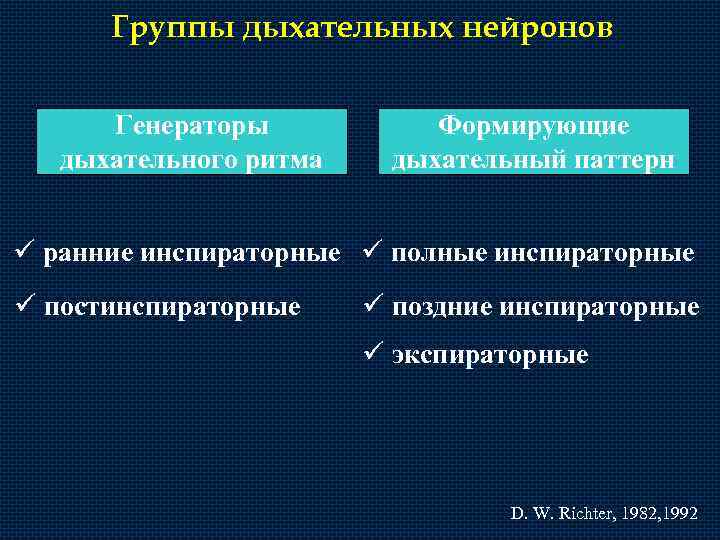 Группы дыхательных нейронов

Генераторы дыхательного ритма

✓ ранние инспираторные

✓ постинспираторные

Формирующие дыхательный паттерн

✓ полные инспираторные

✓ поздние инспираторные

✓ экспираторные

D. W. Richter, 1982,1992